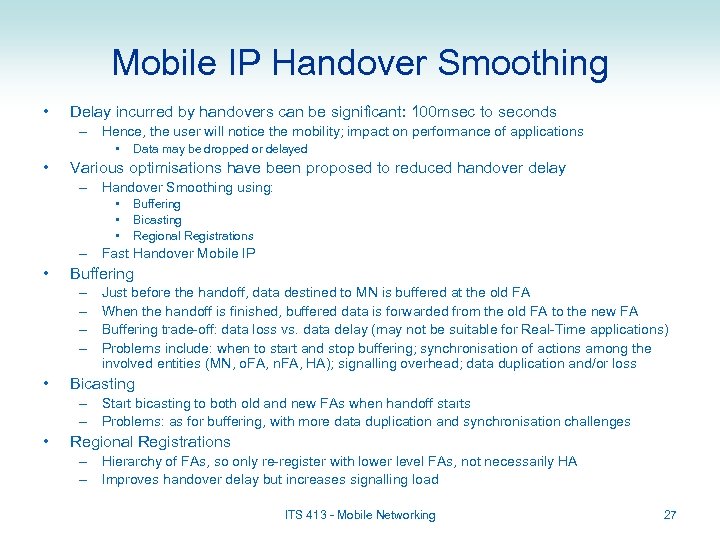 Mobile IP Handover Smoothing

• Delay incurred by handovers can be significant: 100msec to seconds
– Hence, the user will notice the mobility; impact on performance of applications
• Data may be dropped or delayed
• Various optimisations have been proposed to reduced handover delay
– Handover Smoothing using:
• Buffering
• Bicasting
• Regional Registrations
– Fast Handover Mobile IP
• Buffering
– Just before the handoff, data destined to MN is buffered at the old FA
– When the handoff is finished, buffered data is forwarded from the old FA to the new FA
– Buffering trade-off: data loss vs. data delay (may not be suitable for Real-Time applications)
– Problems include: when to start and stop buffering; synchronisation of actions among the involved entities (MN, oFA, nFA, HA); signalling overhead; data duplication and/or loss
• Bicasting
– Start bicasting to both old and new FAs when handoff starts
– Problems: as for buffering, with more data duplication and synchronisation challenges
• Regional Registrations
– Hierarchy of FAs, so only re-register with lower level FAs, not necessarily HA
– Improves handover delay but increases signalling load

ITS 413 - Mobile Networking
27